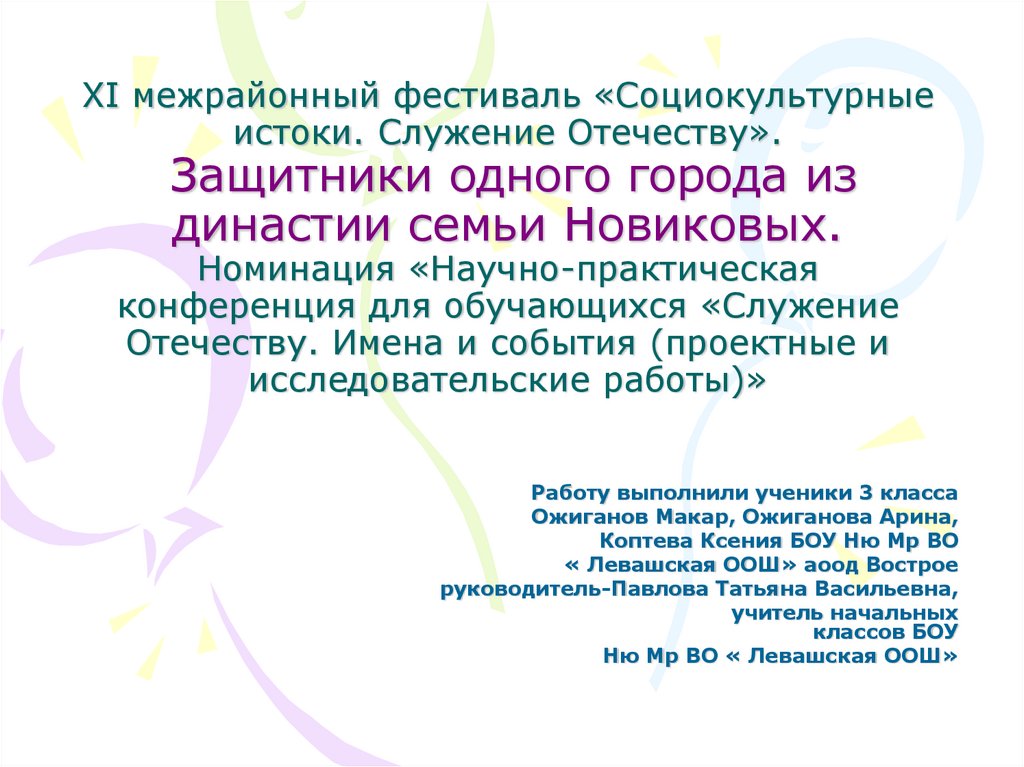 XI межрайонный фестиваль «Социокультурные истоки. Служение Отечеству».
Защитники одного города из династии семьи Новиковых.
Номинация «Научно-практическая конференция для обучающихся «Служение Отечеству. Имена и события (проектные и исследовательские работы)»

Работу выполнили ученики 3 класса
Ожиганов Макар, Ожиганова Арина,
Коптева Ксения БОУ Ню Мр ВО
« Левашская ООШ» аоод Вострое
руководитель-Павлова Татьяна Васильевна,
учитель начальных классов БОУ
Ню Мр ВО « Левашская ООШ»